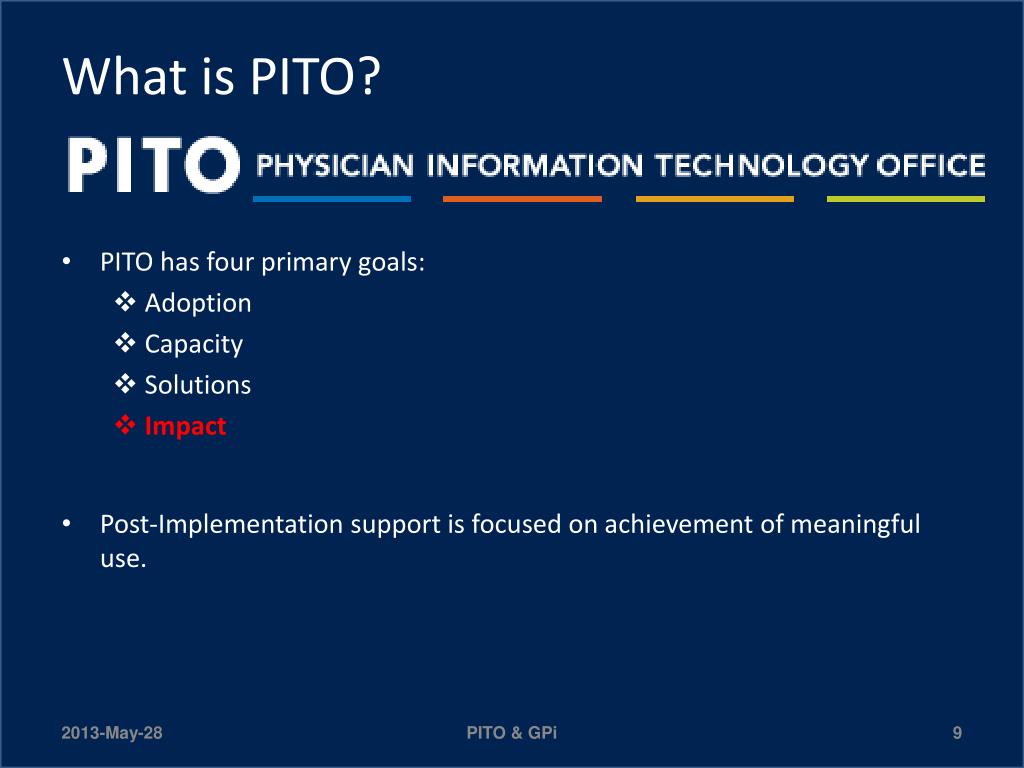 What is PITO?

PITO PHYSICIAN INFORMATION TECHNOLOGY OFFICE

• PITO has four primary goals:
  ❖ Adoption
  ❖ Capacity
  ❖ Solutions
  ❖ Impact

• Post-Implementation support is focused on achievement of meaningful use.

2013-May-28 PITO & GPi 9